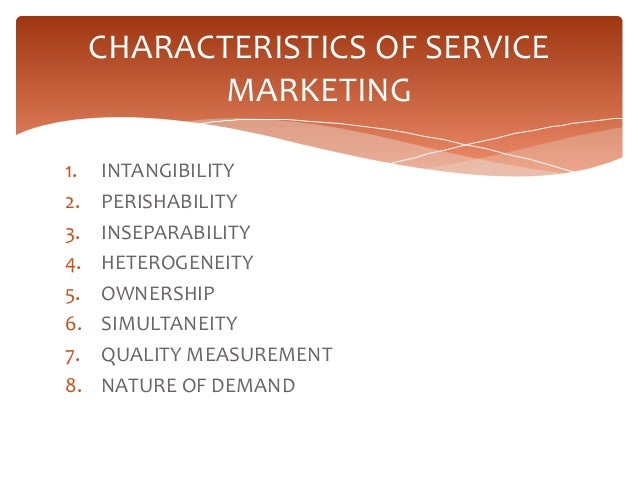 CHARACTERISTICS OF SERVICE MARKETING

1. INTANGIBILITY
2. PERISHABILITY
3. INSEPARABILITY
4. HETEROGENEITY
5. OWNERSHIP
6. SIMULTANEITY
7. QUALITY MEASUREMENT
8. NATURE OF DEMAND